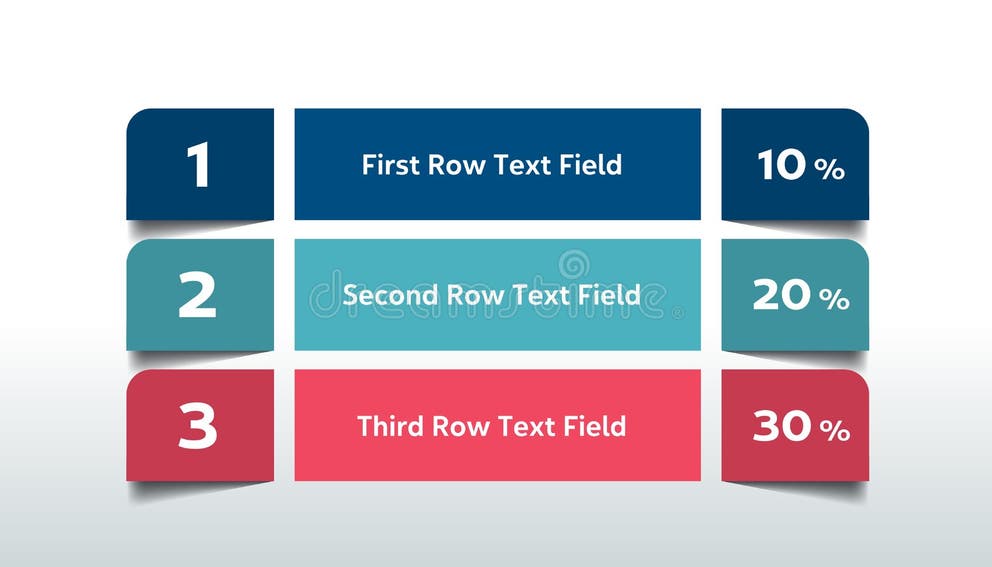 | 1 | First Row Text Field | 10 % |
|---|---|---|
| 2 | Second Row Text Field | 20 % |
| 3 | Third Row Text Field | 30 % |

dreamstime